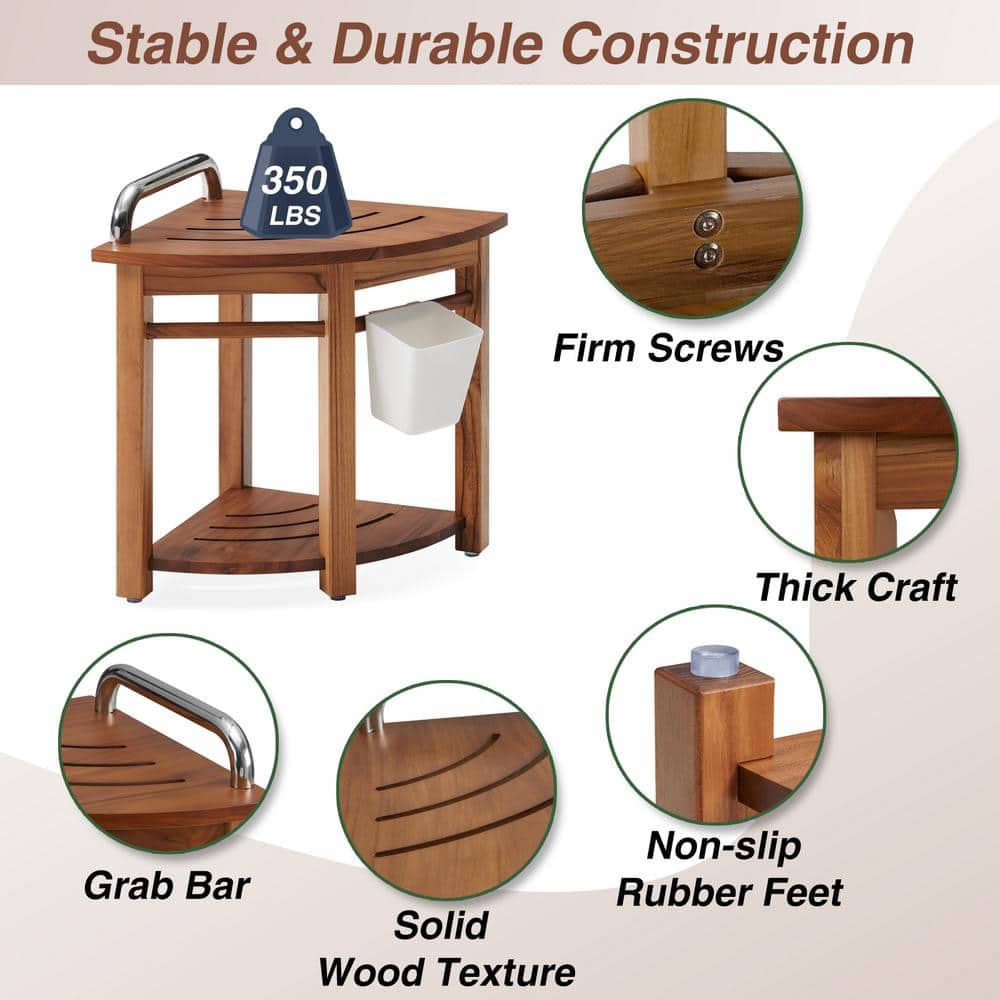 Stable & Durable Construction

350 LBS

Firm Screws

Thick Craft

Grab Bar

Solid Wood Texture

Non-slip Rubber Feet